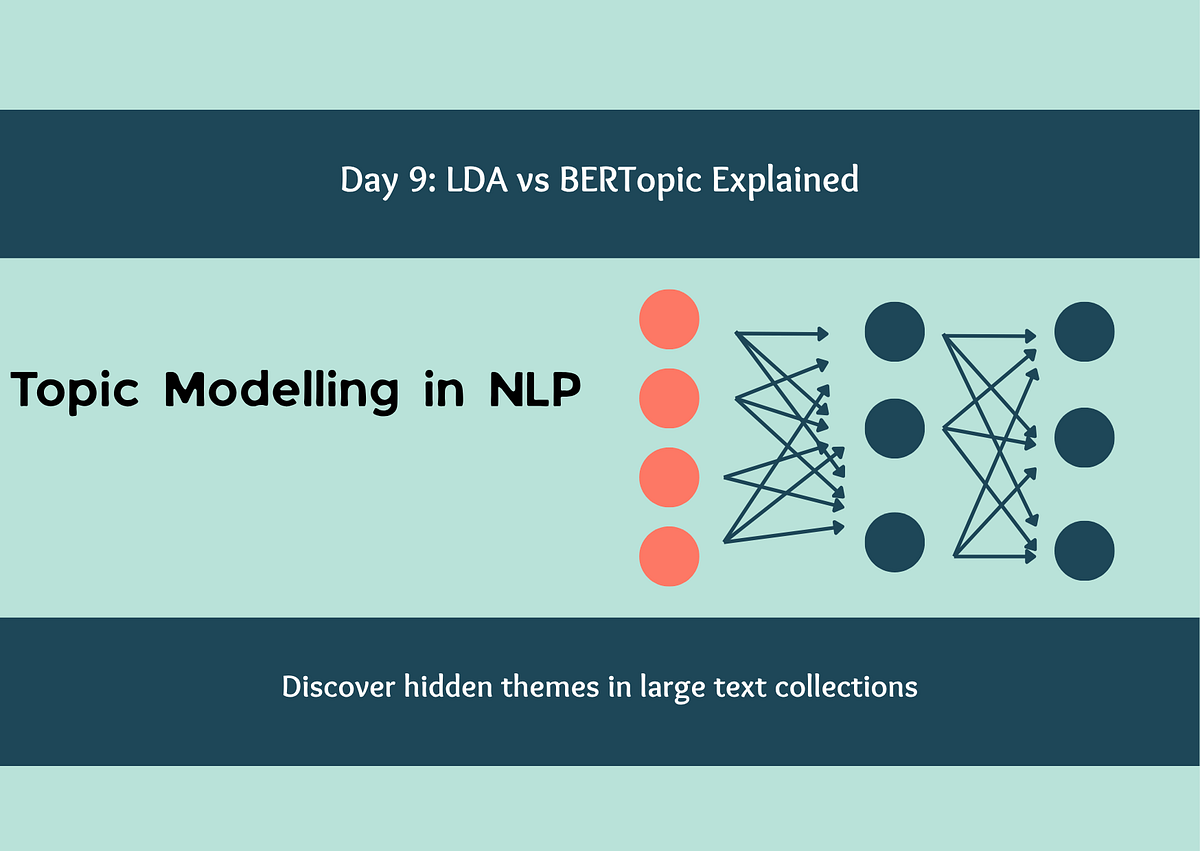 Day 9: LDA vs BERTopic Explained

Topic Modelling in NLP

Discover hidden themes in large text collections